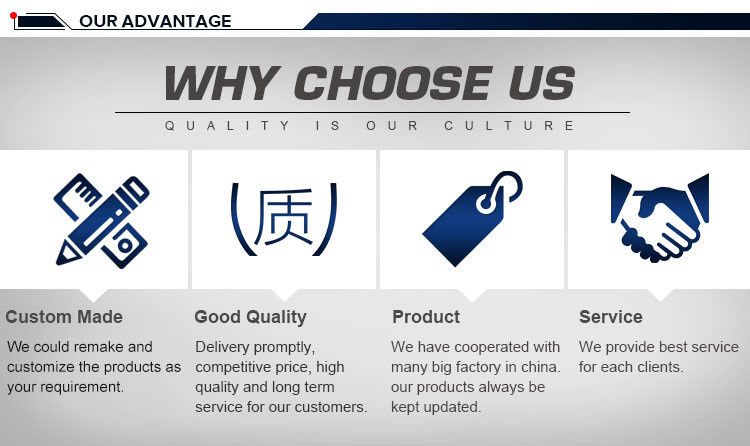 OUR ADVANTAGE

WHY CHOOSE US

QUALITY IS OUR CULTURE

(质)

Custom Made

We could remake and customize the products as your requirement.

Good Quality

Delivery promptly, competitive price, high quality and long term service for our customers.

Product

We have cooperated with many big factory in china. our products always be kept updated.

Service

We provide best service for each clients.